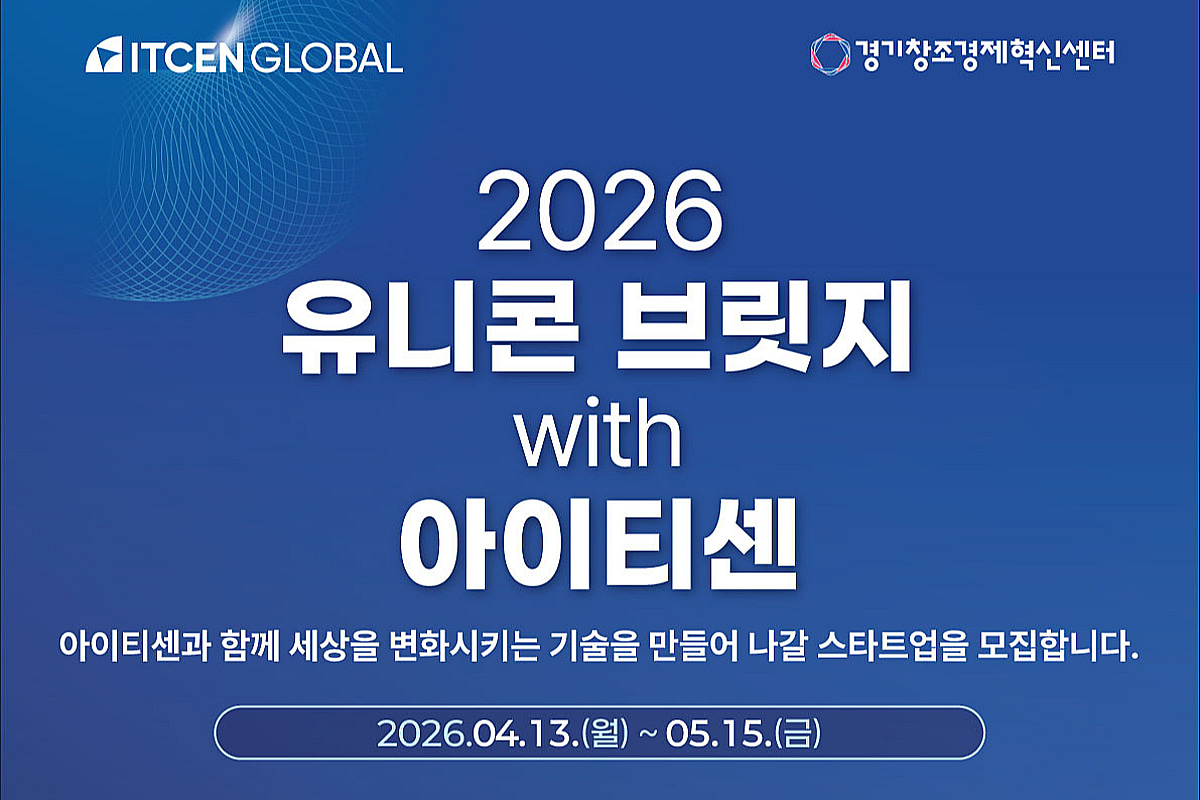 ITCEN GLOBAL

경기창조경제혁신센터

2026
유니콘 브릿지
with
아이티센

아이티센과 함께 세상을 변화시키는 기술을 만들어 나갈 스타트업을 모집합니다.

2026.04.13.(월) ~ 05.15.(금)